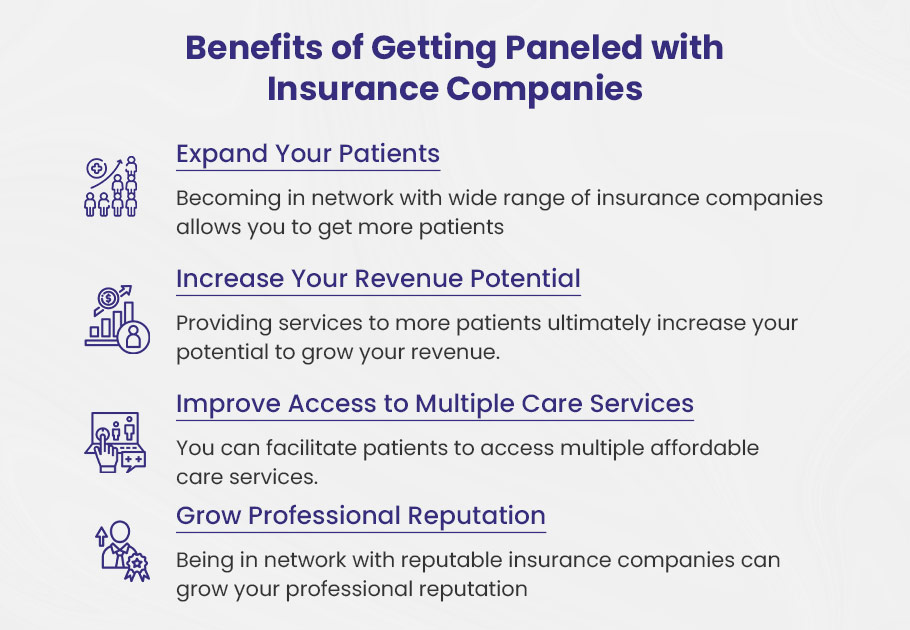 Benefits of Getting Paneled with Insurance Companies

Expand Your Patients

Becoming in network with wide range of insurance companies allows you to get more patients

Increase Your Revenue Potential

Providing services to more patients ultimately increase your potential to grow your revenue.

Improve Access to Multiple Care Services

You can facilitate patients to access multiple affordable care services.

Grow Professional Reputation

Being in network with reputable insurance companies can grow your professional reputation